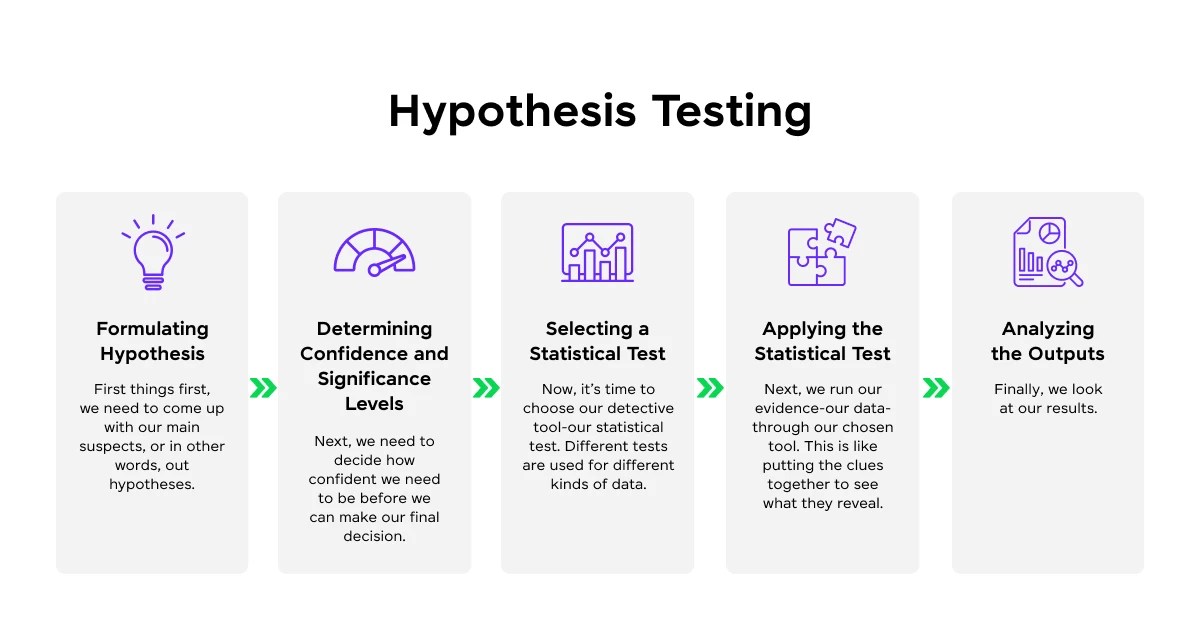 Hypothesis Testing

Formulating Hypothesis

First things first, we need to come up with our main suspects, or in other words, out hypotheses.

Determining Confidence and Significance Levels

Next, we need to decide how confident we need to be before we can make our final decision.

Selecting a Statistical Test

Now, it's time to choose our detective tool-our statistical test. Different tests are used for different kinds of data.

Applying the Statistical Test

Next, we run our evidence-our data-through our chosen tool. This is like putting the clues together to see what they reveal.

Analyzing the Outputs

Finally, we look at our results.